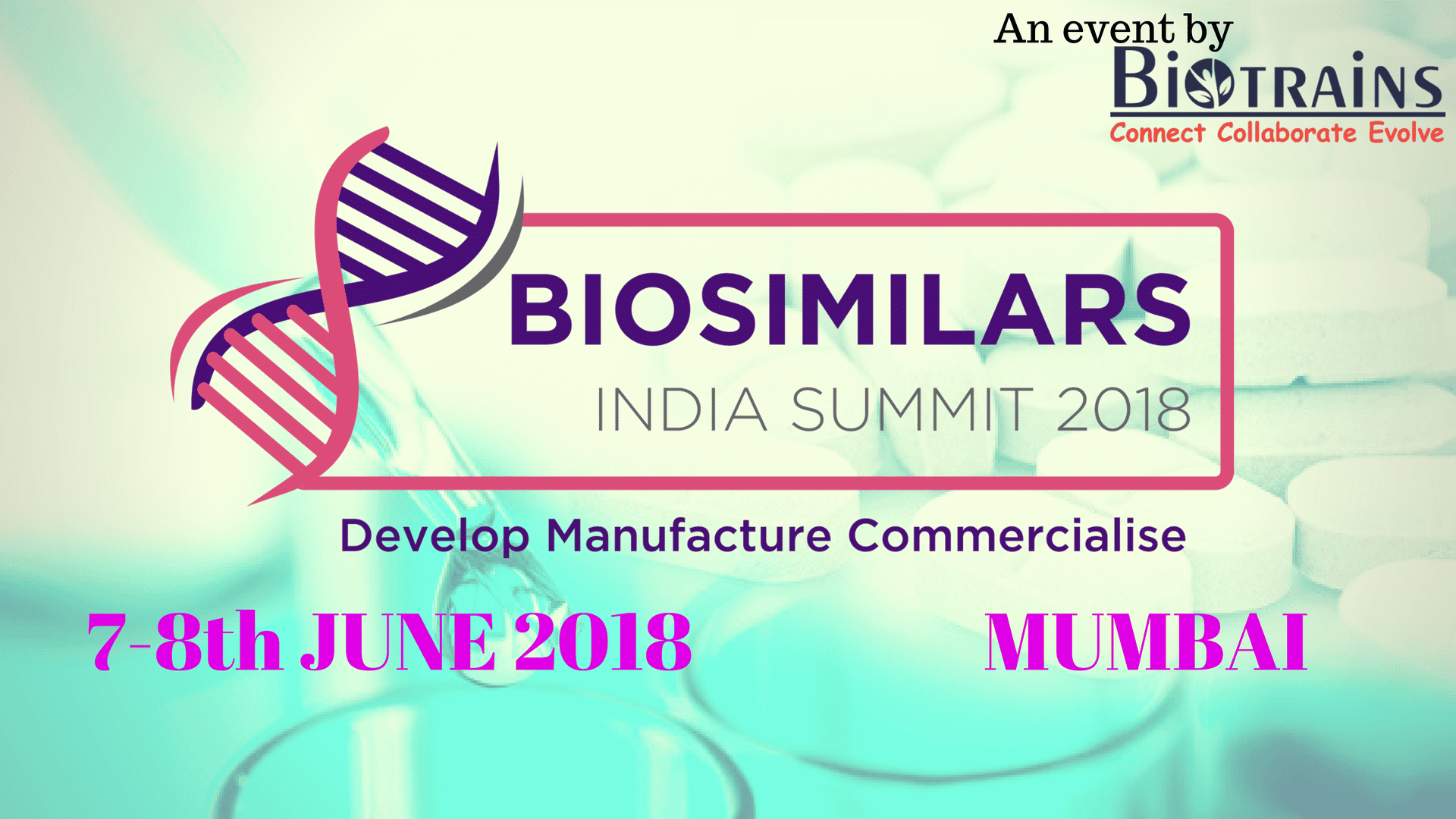 An event by
BIOTRAINS
Connect Collaborate Evolve

BIOSIMILARS
INDIA SUMMIT 2018

Develop Manufacture Commercialise

7-8th JUNE 2018

MUMBAI